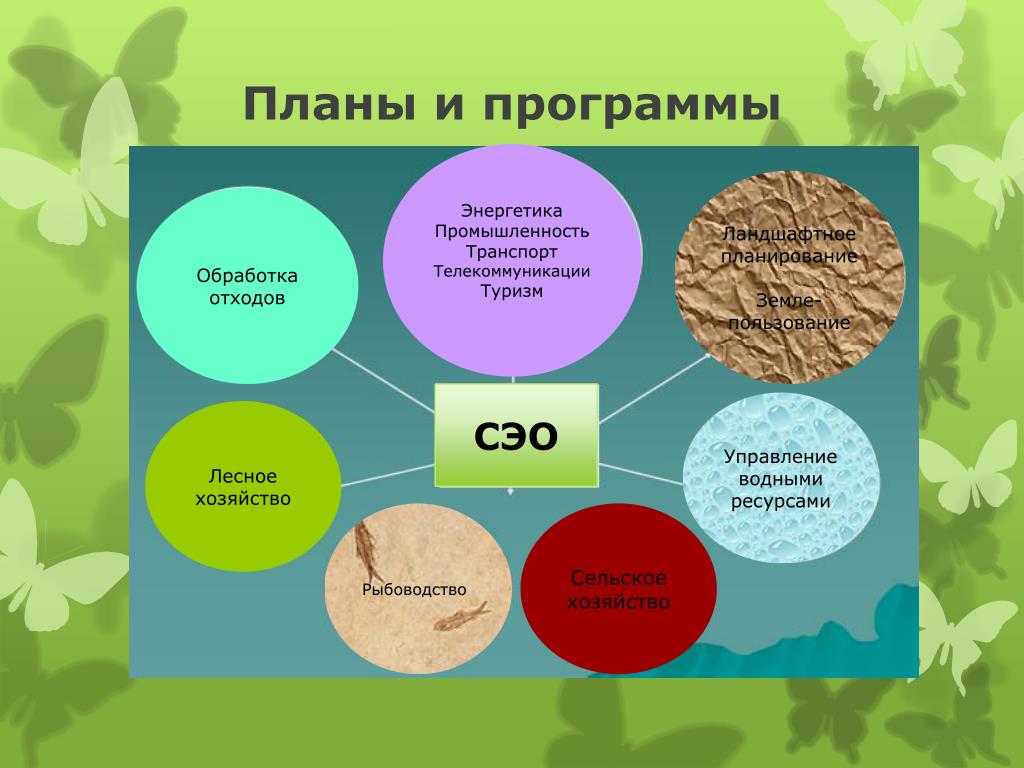 Планы и программы

Обработка отходов

Энергетика
Промышленность
Транспорт
Телекоммуникации
Туризм

Ландшафтное планирование

Земле-пользование

СЭО

Лесное хозяйство

Управление водными ресурсами

Рыбоводство

Сельское хозяйство